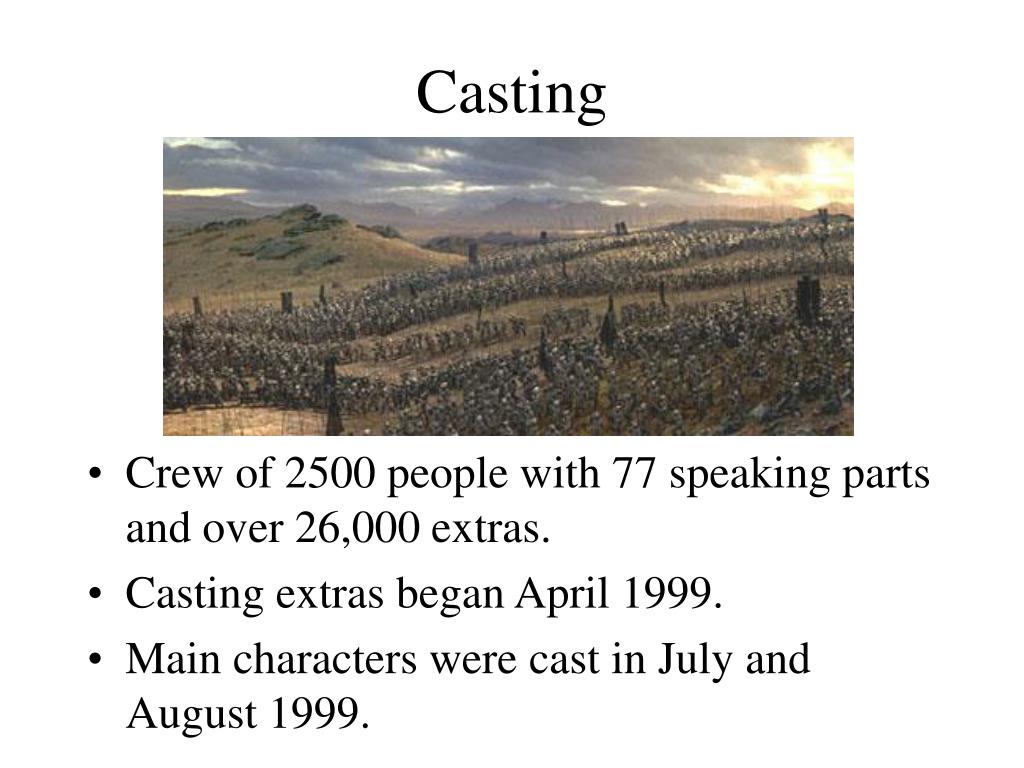 Casting

• Crew of 2500 people with 77 speaking parts and over 26,000 extras.
• Casting extras began April 1999.
• Main characters were cast in July and August 1999.